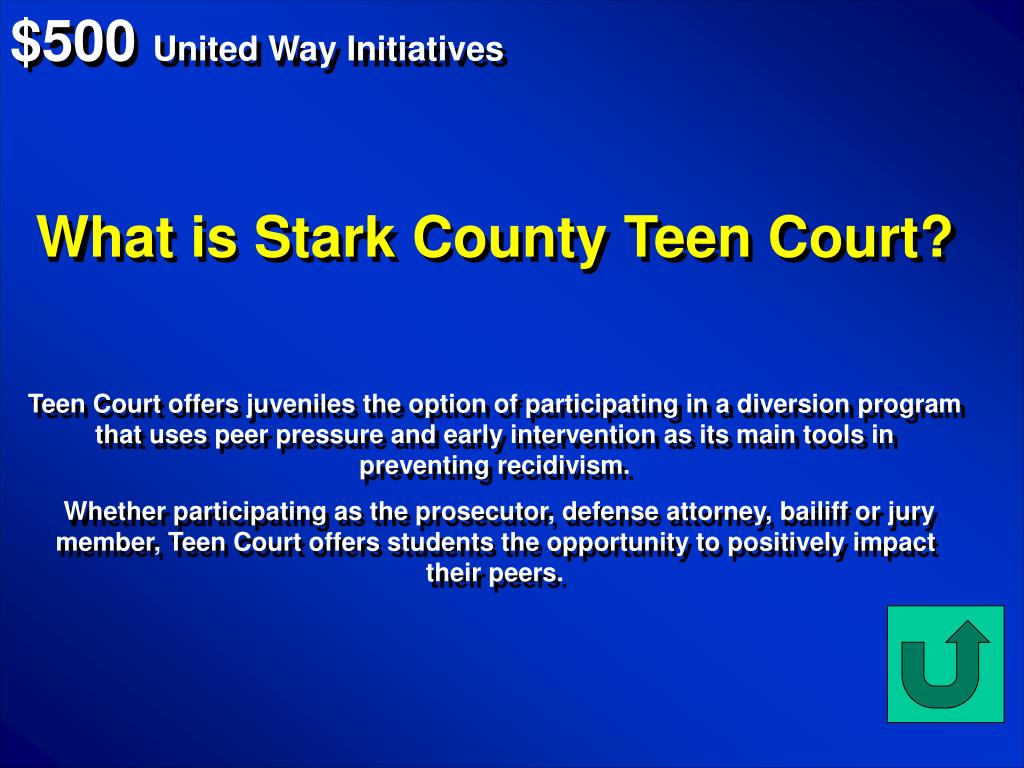 $500 United Way Initiatives

What is Stark County Teen Court?

Teen Court offers juveniles the option of participating in a diversion program that uses peer pressure and early intervention as its main tools in preventing recidivism.

Whether participating as the prosecutor, defense attorney, bailiff or jury member, Teen Court offers students the opportunity to positively impact their peers.